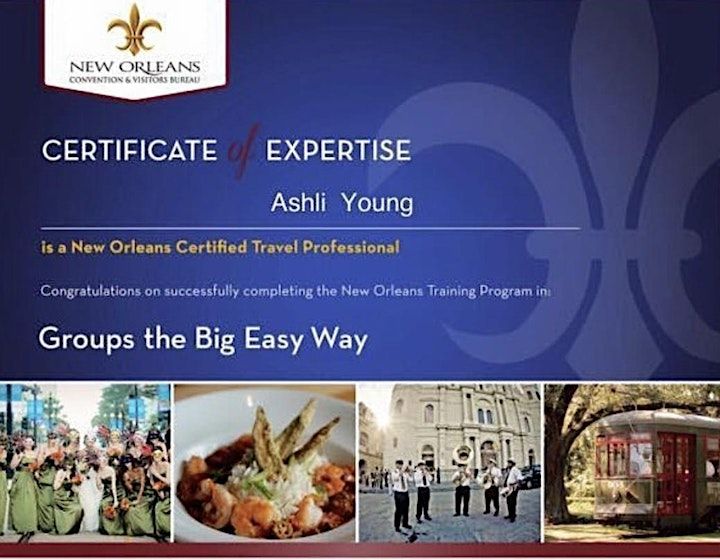 NEW ORLEANS
CONVENTION & VISITORS BUREAU

CERTIFICATE of EXPERTISE

Ashli Young

is a New Orleans Certified Travel Professional

Congratulations on successfully completing the New Orleans Training Program in:

Groups the Big Easy Way